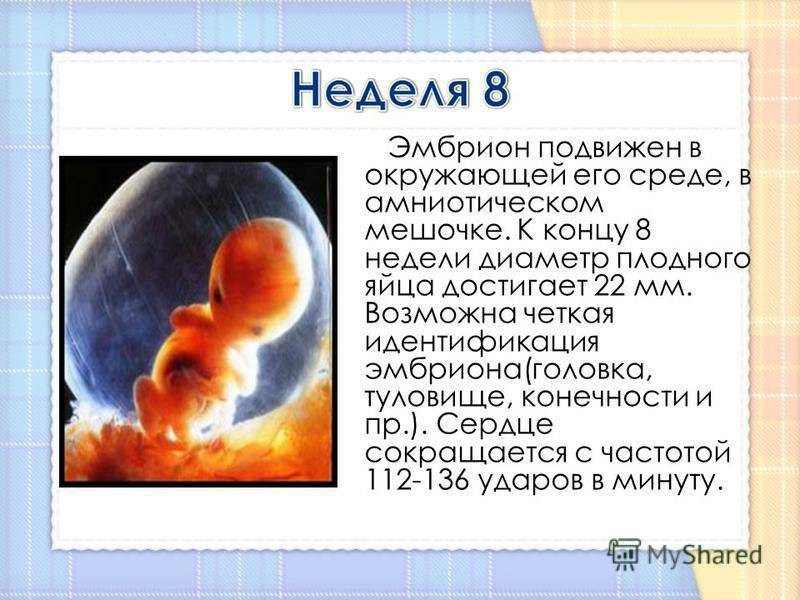 Неделя 8

Эмбрион подвижен в окружающей его среде, в амниотическом мешочке. К концу 8 недели диаметр плодного яйца достигает 22 мм. Возможна четкая идентификация эмбриона(головка, туловище, конечности и пр.). Сердце сокращается с частотой 112-136 ударов в минуту.

MyShared